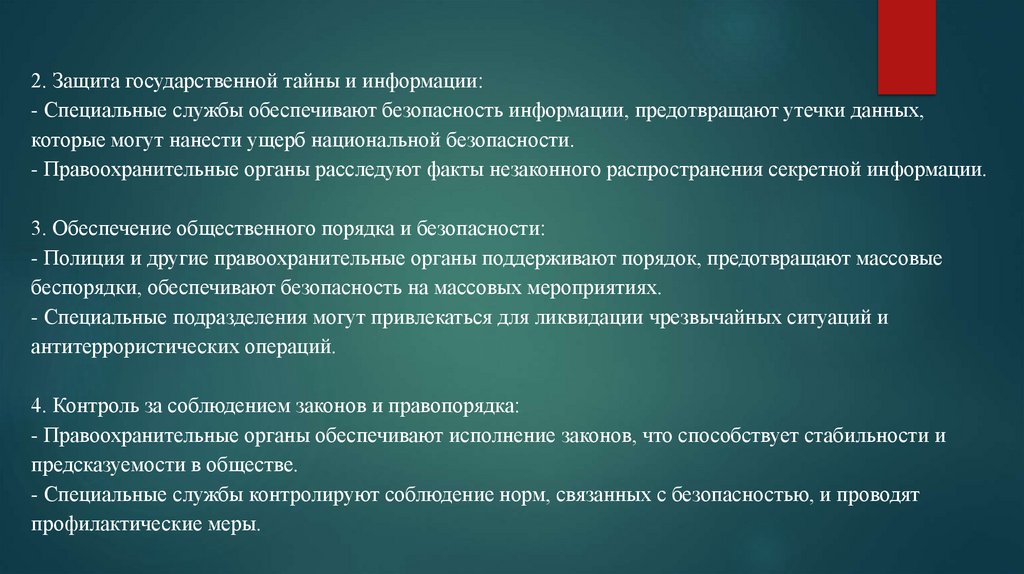 2. Защита государственной тайны и информации:
- Специальные службы обеспечивают безопасность информации, предотвращают утечки данных, которые могут нанести ущерб национальной безопасности.
- Правоохранительные органы расследуют факты незаконного распространения секретной информации.

3. Обеспечение общественного порядка и безопасности:
- Полиция и другие правоохранительные органы поддерживают порядок, предотвращают массовые беспорядки, обеспечивают безопасность на массовых мероприятиях.
- Специальные подразделения могут привлекаться для ликвидации чрезвычайных ситуаций и антитеррористических операций.

4. Контроль за соблюдением законов и правопорядка:
- Правоохранительные органы обеспечивают исполнение законов, что способствует стабильности и предсказуемости в обществе.
- Специальные службы контролируют соблюдение норм, связанных с безопасностью, и проводят профилактические меры.